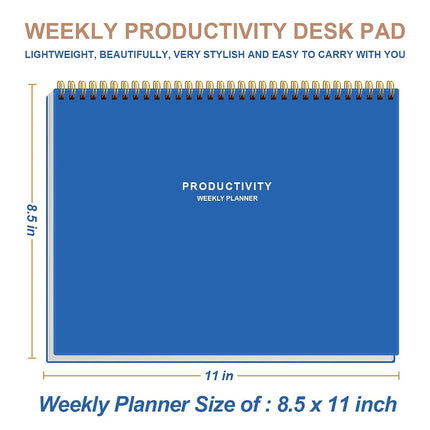 WEEKLY PRODUCTIVITY DESK PAD

LIGHTWEIGHT, BEAUTIFULLY, VERY STYLISH AND EASY TO CARRY WITH YOU

8.5 in

PRODUCTIVITY
WEEKLY PLANNER

11 in

Weekly Planner Size of : 8.5 x 11 inch